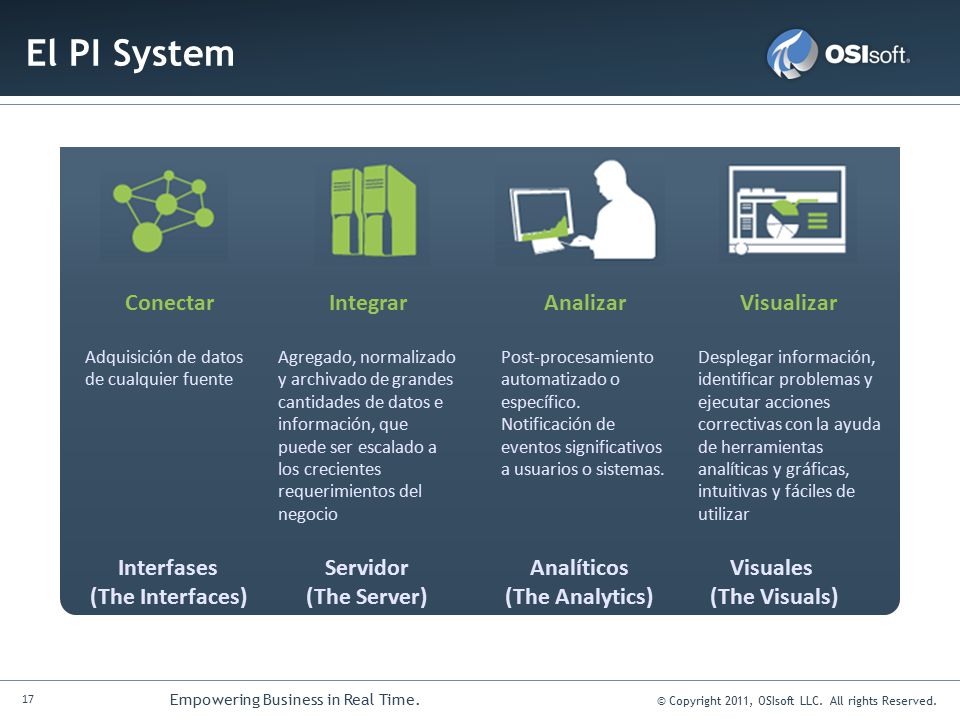 El PI System

OSIsoft.

Conectar

Adquisición de datos de cualquier fuente

Interfases
(The Interfaces)

Integrar

Agregado, normalizado y archivado de grandes cantidades de datos e información, que puede ser escalado a los crecientes requerimientos del negocio

Servidor
(The Server)

Analizar

Post-procesamiento automatizado o específico. Notificación de eventos significativos a usuarios o sistemas.

Analíticos
(The Analytics)

Visualizar

Desplegar información, identificar problemas y ejecutar acciones correctivas con la ayuda de herramientas analíticas y gráficas, intuitivas y fáciles de utilizar

Visuales
(The Visuals)

17

Empowering Business in Real Time.

© Copyright 2011, OSIsoft LLC. All rights Reserved.